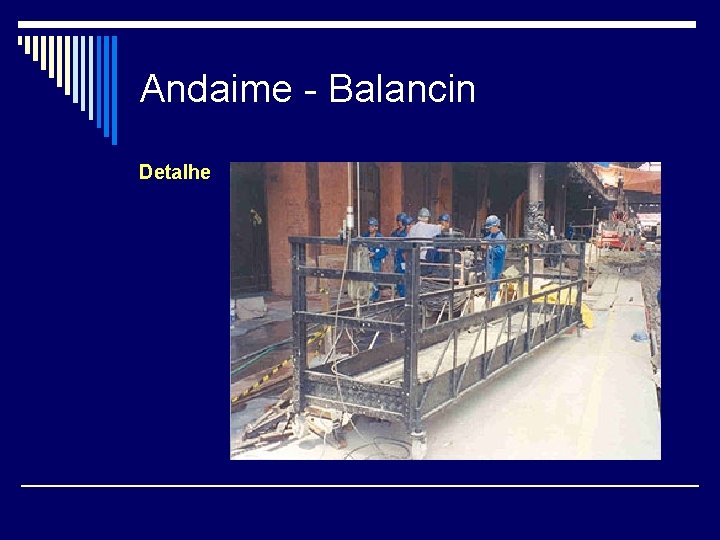 Andaime - Balancin

Detalhe